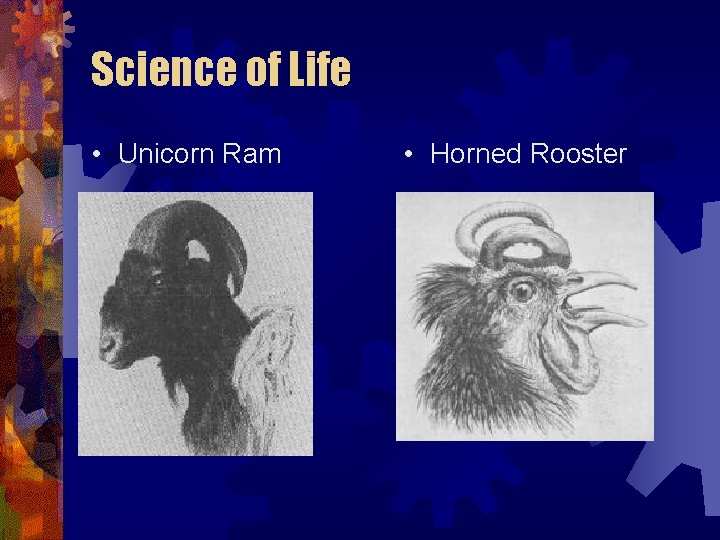 Science of Life

• Unicorn Ram

• Horned Rooster